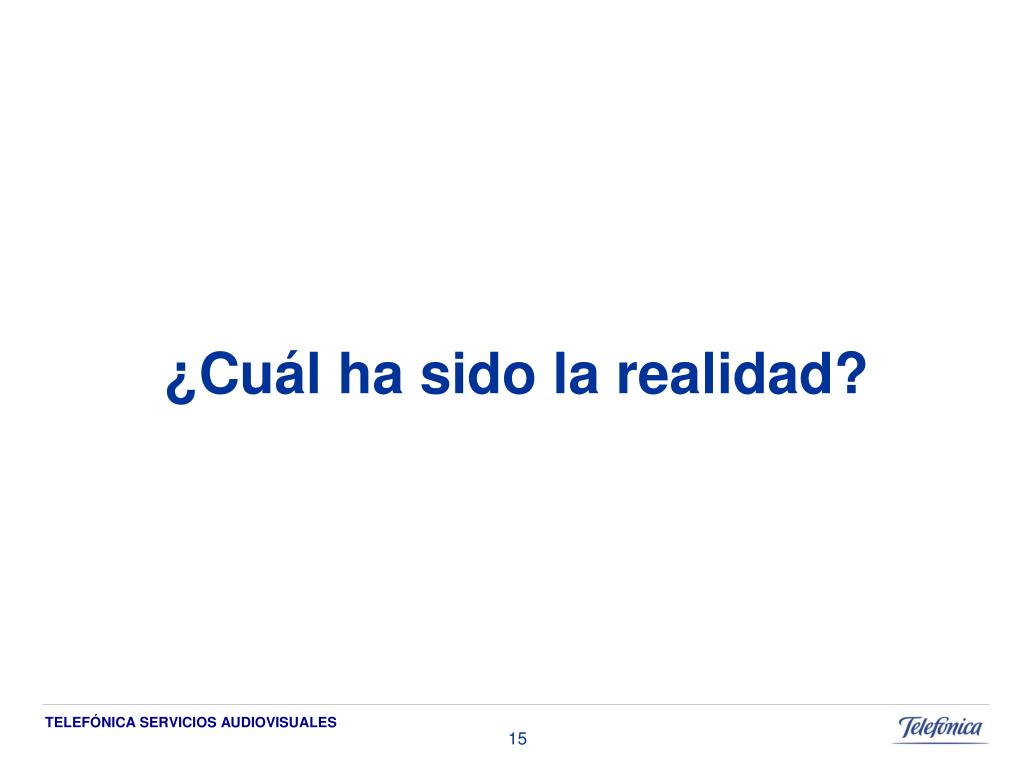 ¿Cuál ha sido la realidad?

TELEFÓNICA SERVICIOS AUDIOVISUALES

15

Telefónica